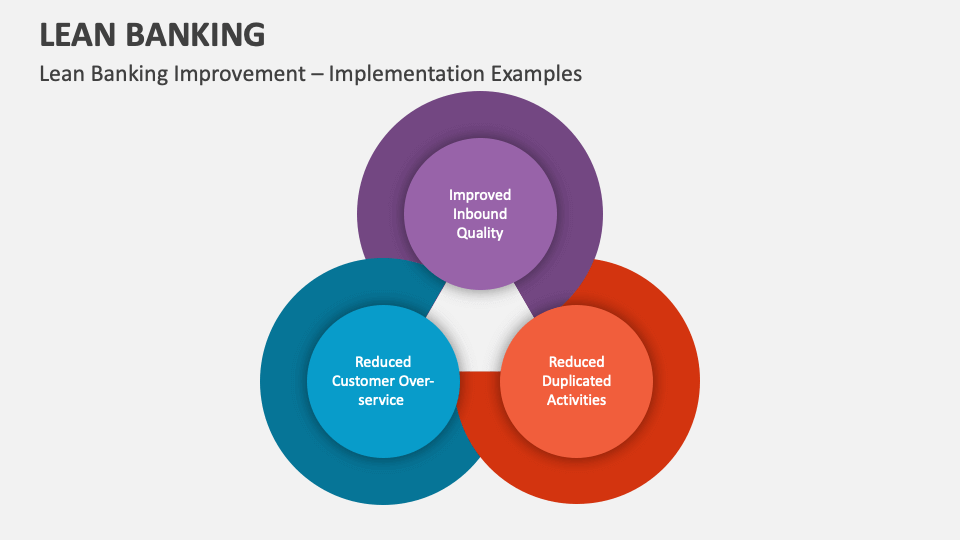 LEAN BANKING

Lean Banking Improvement – Implementation Examples

Improved Inbound Quality

Reduced Customer Over-service

Reduced Duplicated Activities